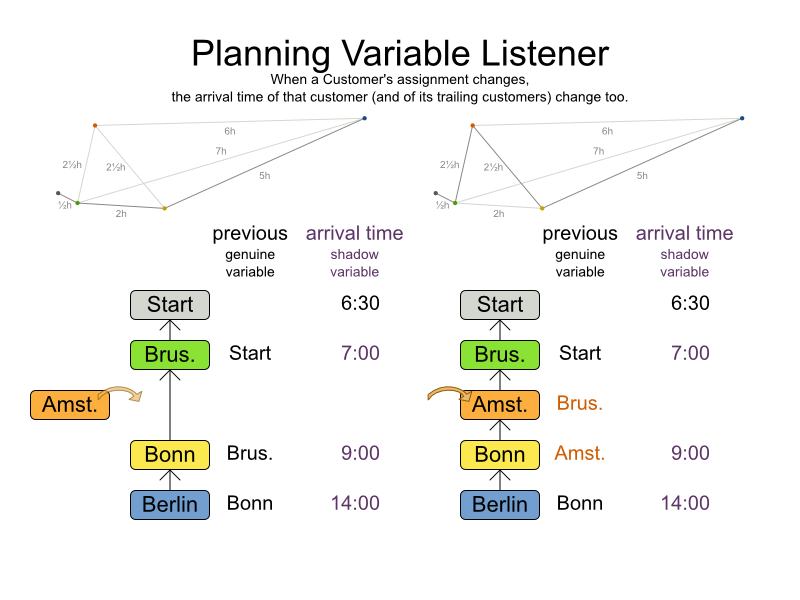 Planning Variable Listener
When a Customer's assignment changes,
the arrival time of that customer (and of its trailing customers) change too.

6h
7h
5h
2½h
2½h
½h
2h

previous
genuine
variable

arrival time
shadow
variable

Start 6:30
Brus. Start 7:00
Amst.
Bonn Brus. 9:00
Berlin Bonn 14:00

6h
7h
5h
2½h
2½h
½h
2h

previous
genuine
variable

arrival time
shadow
variable

Start 6:30
Brus. Start 7:00
Amst. Brus.
Bonn Amst. 9:00
Berlin Bonn 14:00